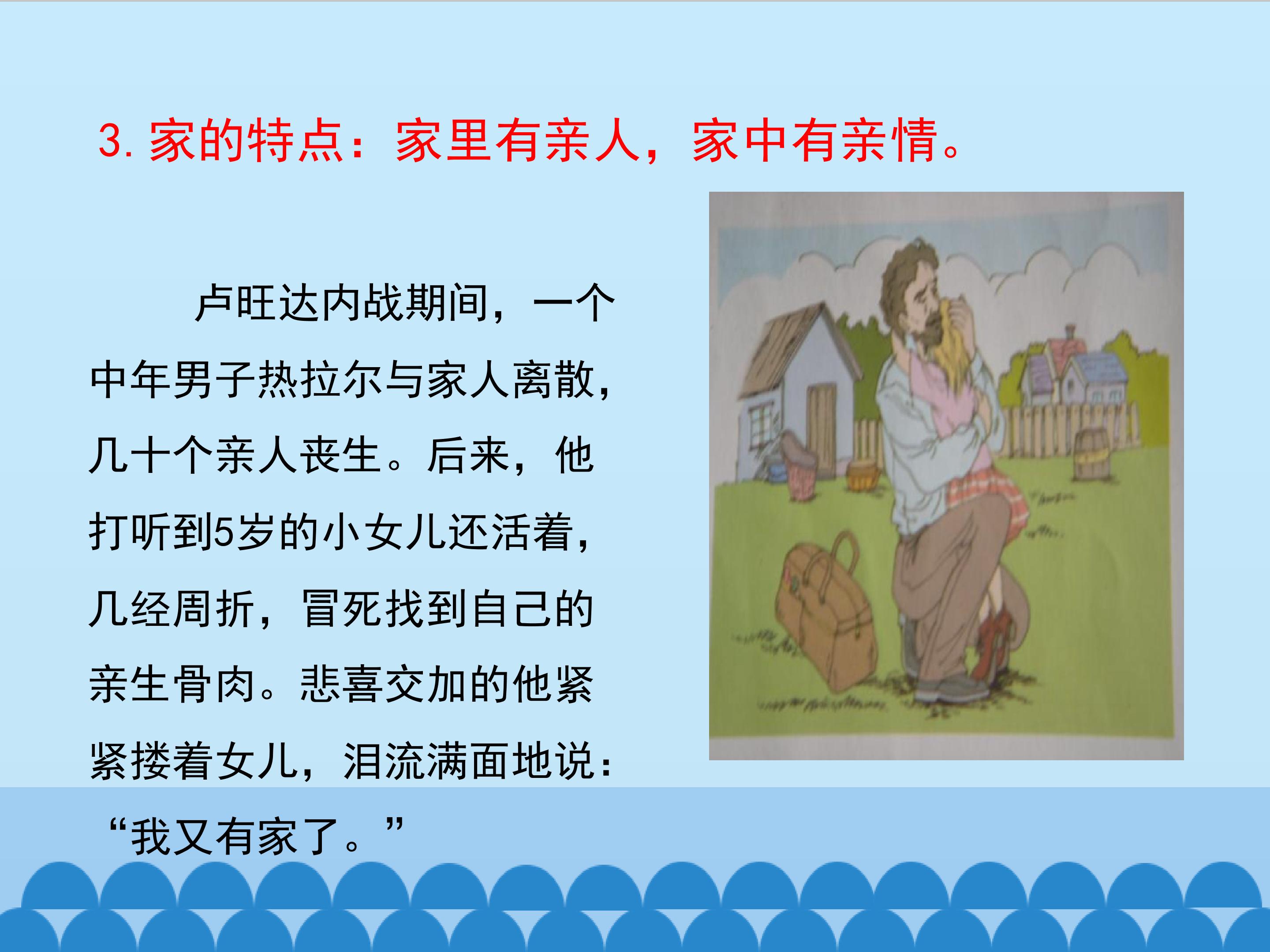 3. 家的特点：家里有亲人，家中有亲情。

卢旺达内战期间，一个中年男子热拉尔与家人离散，几十个亲人丧生。后来，他打听到5岁的小女儿还活着，几经周折，冒死找到自己的亲生骨肉。悲喜交加的他紧紧搂着女儿，泪流满面地说：“我又有家了。”